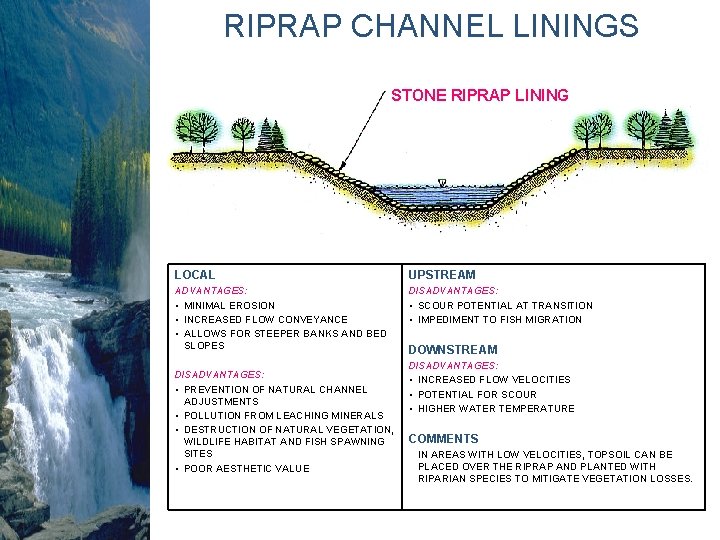 RIPRAP CHANNEL LININGS

STONE RIPRAP LINING

LOCAL

ADVANTAGES:

• MINIMAL EROSION
• INCREASED FLOW CONVEYANCE
• ALLOWS FOR STEEPER BANKS AND BED SLOPES

DISADVANTAGES:

• PREVENTION OF NATURAL CHANNEL ADJUSTMENTS
• POLLUTION FROM LEACHING MINERALS
• DESTRUCTION OF NATURAL VEGETATION, WILDLIFE HABITAT AND FISH SPAWNING SITES
• POOR AESTHETIC VALUE

UPSTREAM

DISADVANTAGES:

• SCOUR POTENTIAL AT TRANSITION
• IMPEDIMENT TO FISH MIGRATION

DOWNSTREAM

DISADVANTAGES:

• INCREASED FLOW VELOCITIES
• POTENTIAL FOR SCOUR
• HIGHER WATER TEMPERATURE

COMMENTS

IN AREAS WITH LOW VELOCITIES, TOPSOIL CAN BE PLACED OVER THE RIPRAP AND PLANTED WITH RIPARIAN SPECIES TO MITIGATE VEGETATION LOSSES.